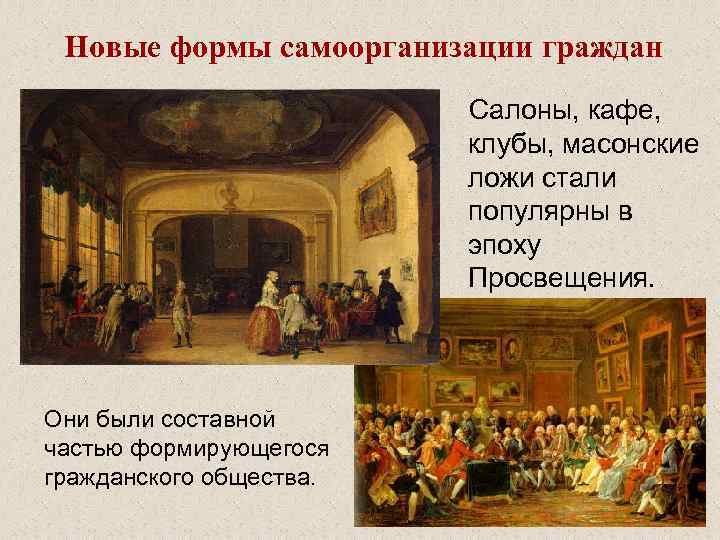 Новые формы самоорганизации граждан

Салоны, кафе, клубы, масонские ложи стали популярны в эпоху Просвещения.

Они были составной частью формирующегося гражданского общества.